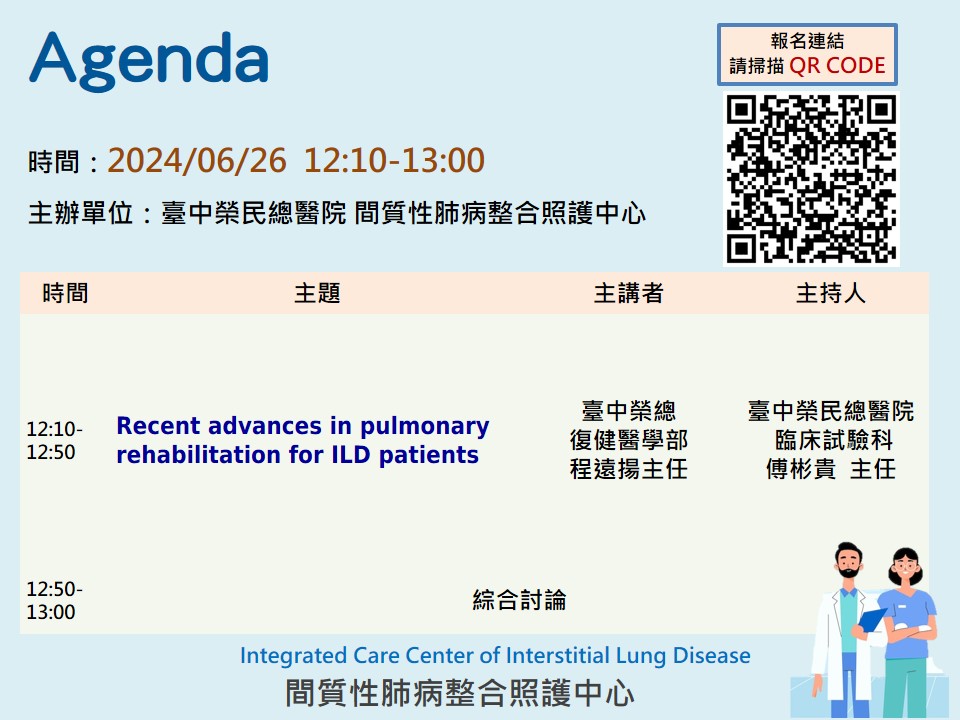 Agenda

報名連結
請掃描 QR CODE

時間：2024/06/26 12:10-13:00

主辦單位：臺中榮民總醫院 間質性肺病整合照護中心

| 時間 | 主題 | 主講者 | 主持人 |
|---|---|---|---|
| 12:10-12:50 | Recent advances in pulmonary rehabilitation for ILD patients | 臺中榮總 復健醫學部 程遠揚主任 | 臺中榮民總醫院 臨床試驗科 傅彬貴 主任 |
| 12:50-13:00 | 綜合討論 | | |

Integrated Care Center of Interstitial Lung Disease
間質性肺病整合照護中心